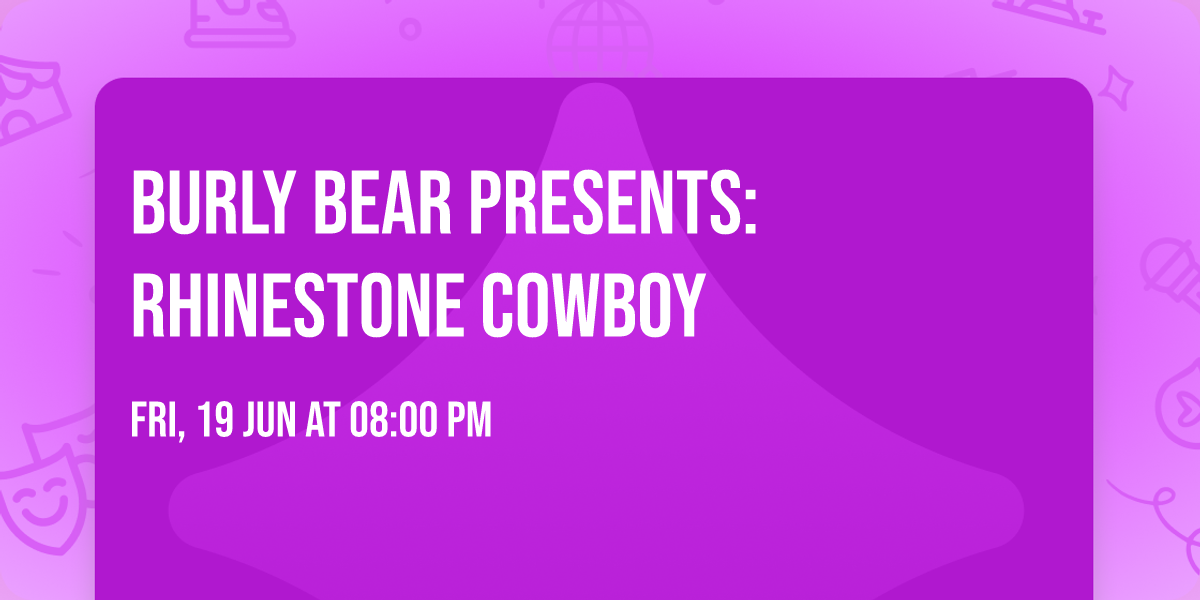 BURLY BEAR PRESENTS: RHINESTONE COWBOY

FRI, 19 JUN AT 08:00 PM